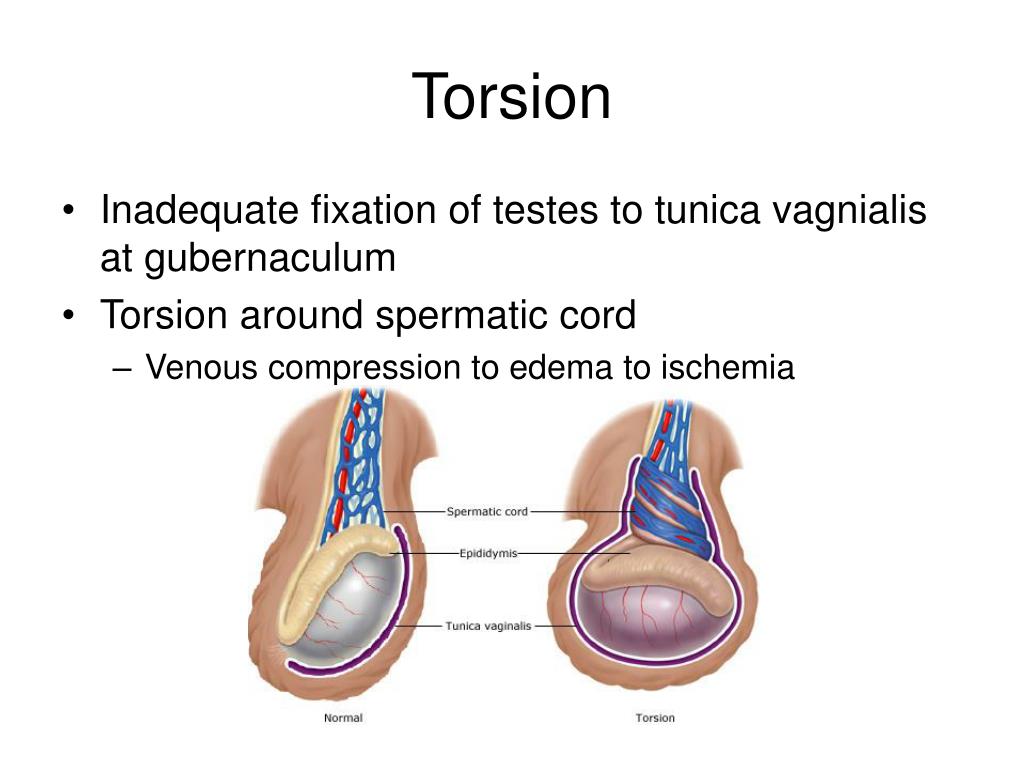 Torsion

• Inadequate fixation of testes to tunica vagnialis at gubernaculum
• Torsion around spermatic cord
– Venous compression to edema to ischemia

Spermatic cord
Epididymis
Tunica vaginalis
Normal
Torsion